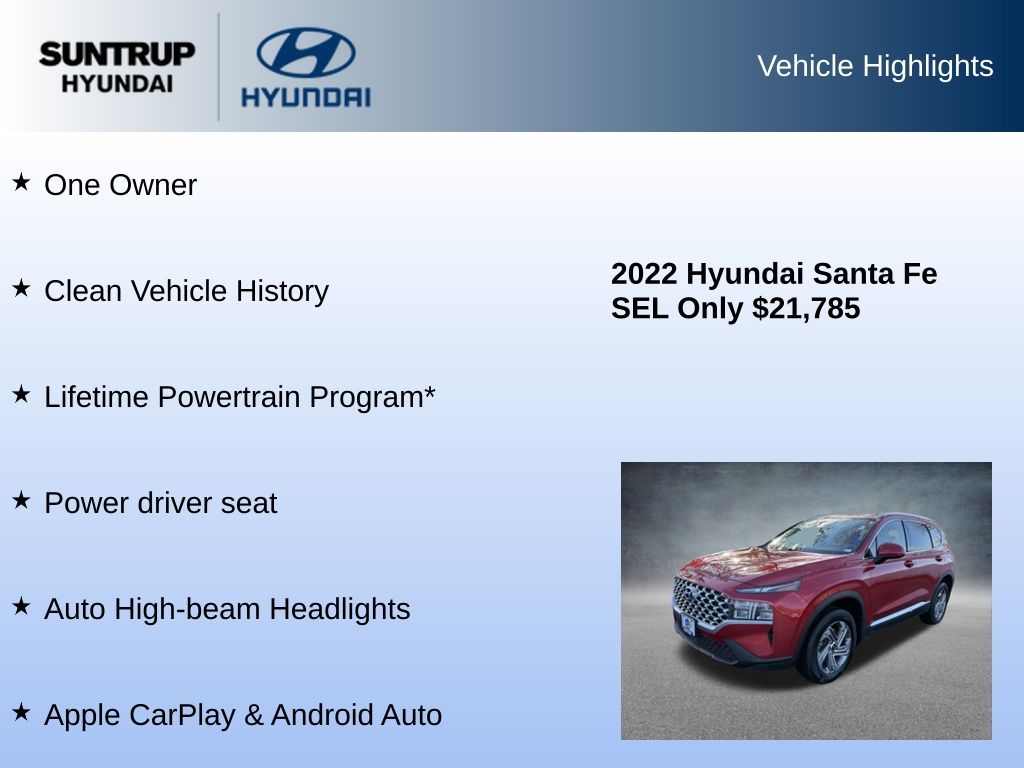 SUNTRUP HYUNDAI

HYUNDAI

Vehicle Highlights

★ One Owner

★ Clean Vehicle History

★ Lifetime Powertrain Program*

★ Power driver seat

★ Auto High-beam Headlights

★ Apple CarPlay & Android Auto

2022 Hyundai Santa Fe SEL Only $21,785